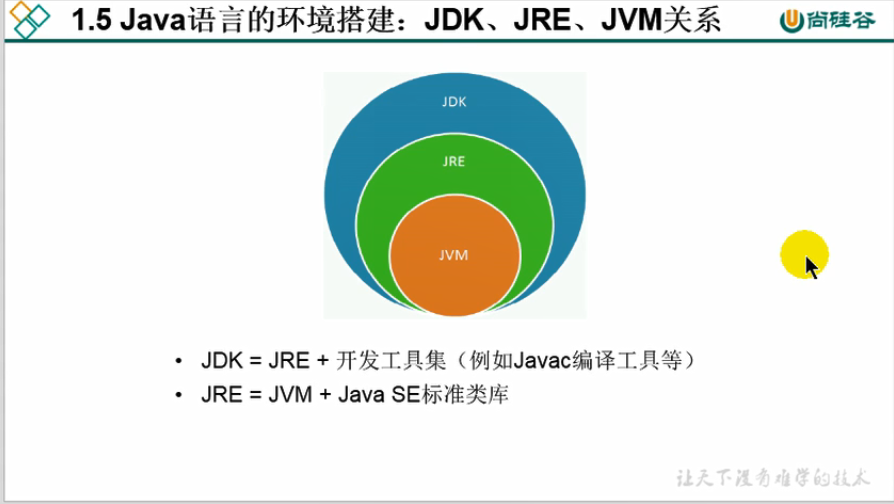 1.5 Java语言的环境搭建：JDK、JRE、JVM关系

尚硅谷

JDK

JRE

JVM

• JDK = JRE + 开发工具集（例如Javac编译工具等）
• JRE = JVM + Java SE标准类库

让天下没有难学的技术